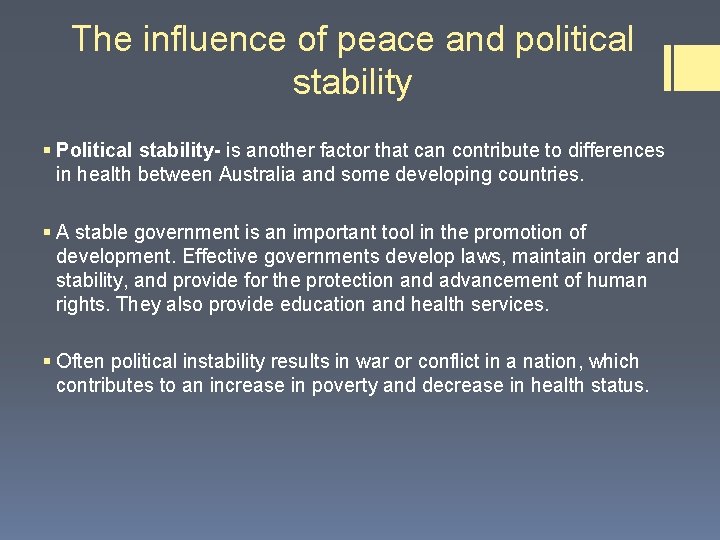 The influence of peace and political stability

▪ Political stability- is another factor that can contribute to differences in health between Australia and some developing countries.

▪ A stable government is an important tool in the promotion of development. Effective governments develop laws, maintain order and stability, and provide for the protection and advancement of human rights. They also provide education and health services.

▪ Often political instability results in war or conflict in a nation, which contributes to an increase in poverty and decrease in health status.